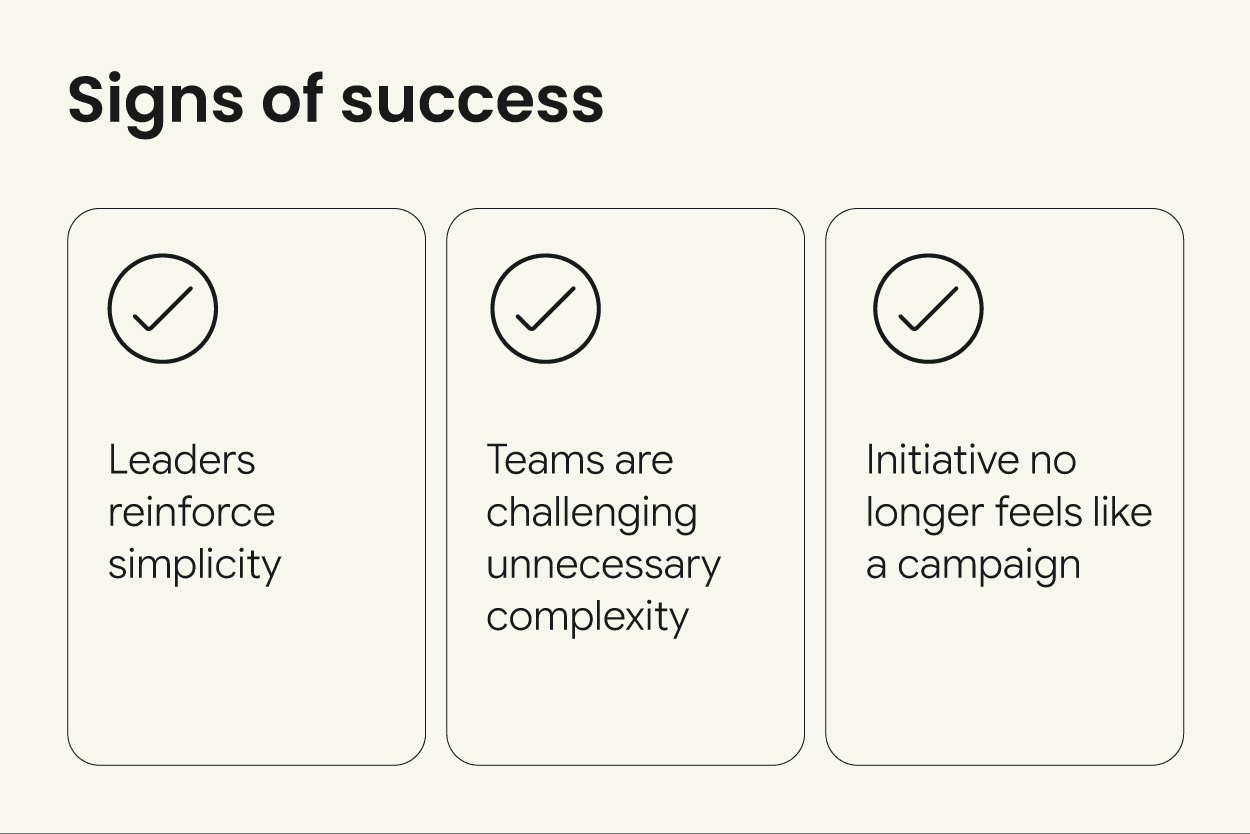 Signs of success

Leaders reinforce simplicity

Teams are challenging unnecessary complexity

Initiative no longer feels like a campaign